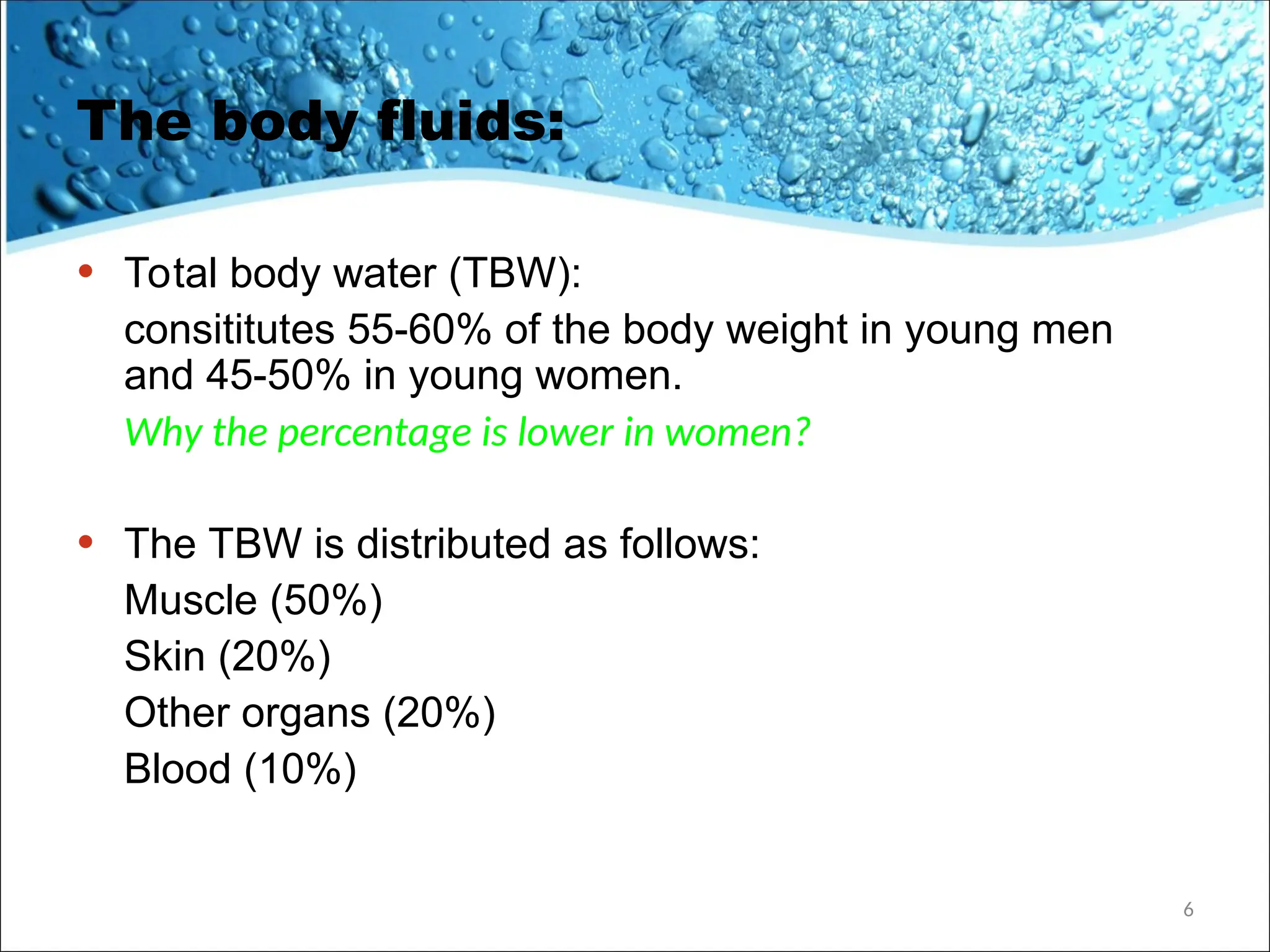 The body fluids:

• Total body water (TBW):
consititutes 55-60% of the body weight in young men and 45-50% in young women.
Why the percentage is lower in women?

• The TBW is distributed as follows:
Muscle (50%)
Skin (20%)
Other organs (20%)
Blood (10%)

6